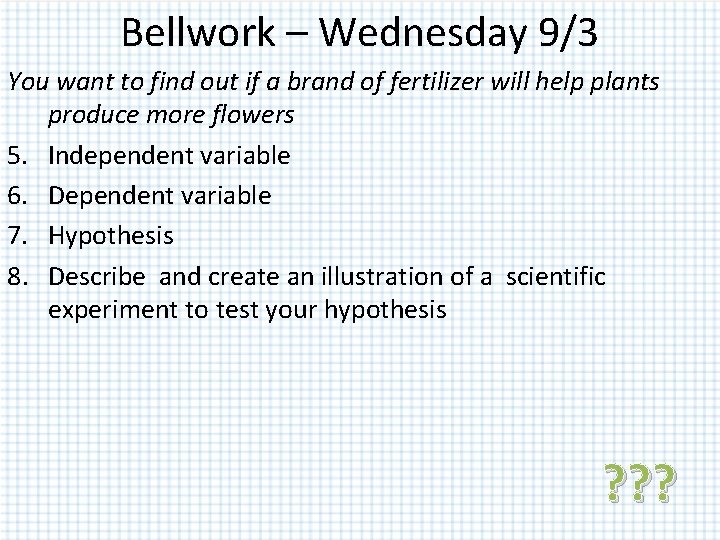 Bellwork – Wednesday 9/3

You want to find out if a brand of fertilizer will help plants produce more flowers

5. Independent variable
6. Dependent variable
7. Hypothesis
8. Describe and create an illustration of a scientific experiment to test your hypothesis

???